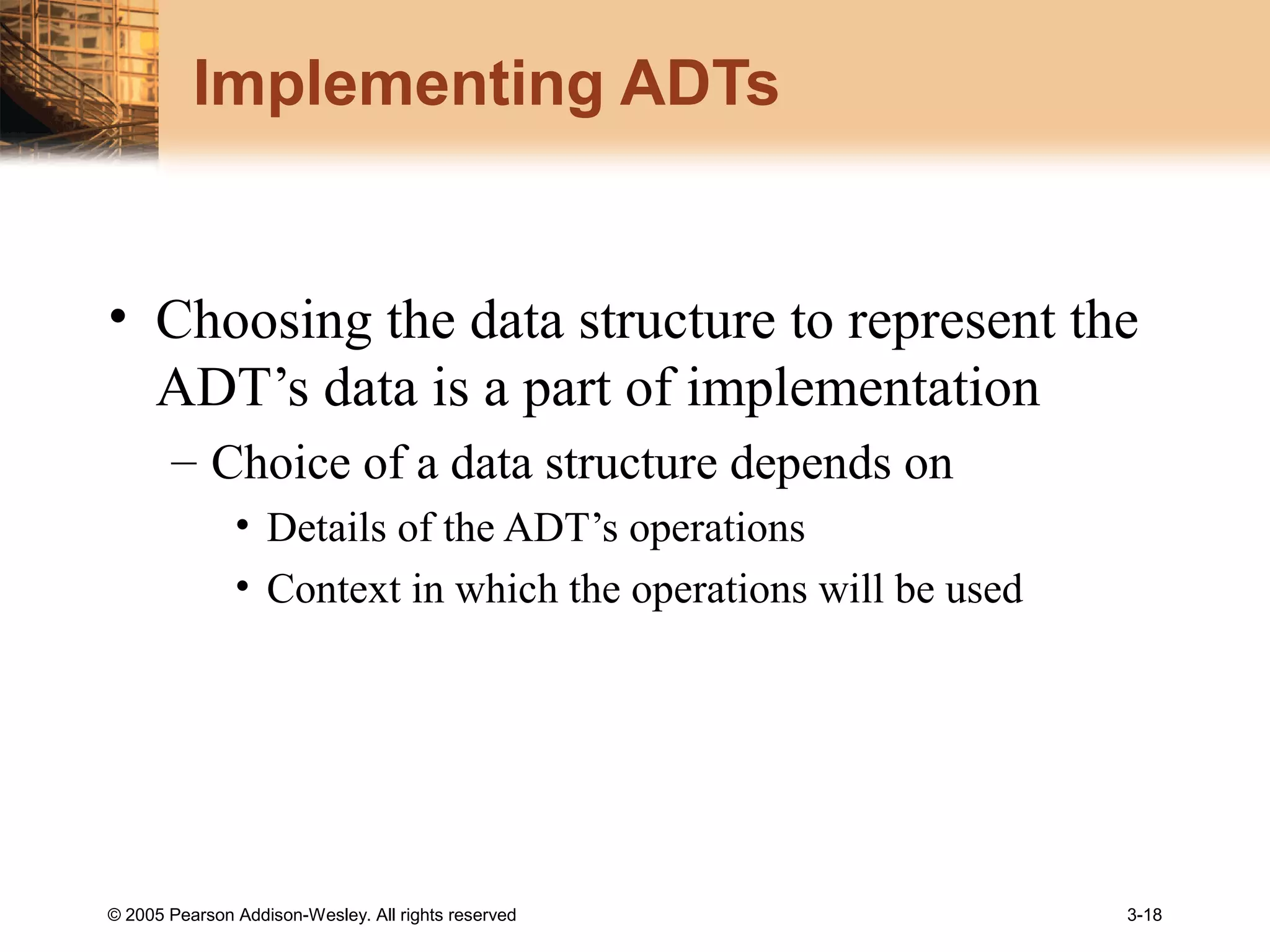 Implementing ADTs

• Choosing the data structure to represent the ADT’s data is a part of implementation

– Choice of a data structure depends on

• Details of the ADT’s operations

• Context in which the operations will be used

© 2005 Pearson Addison-Wesley. All rights reserved

3-18